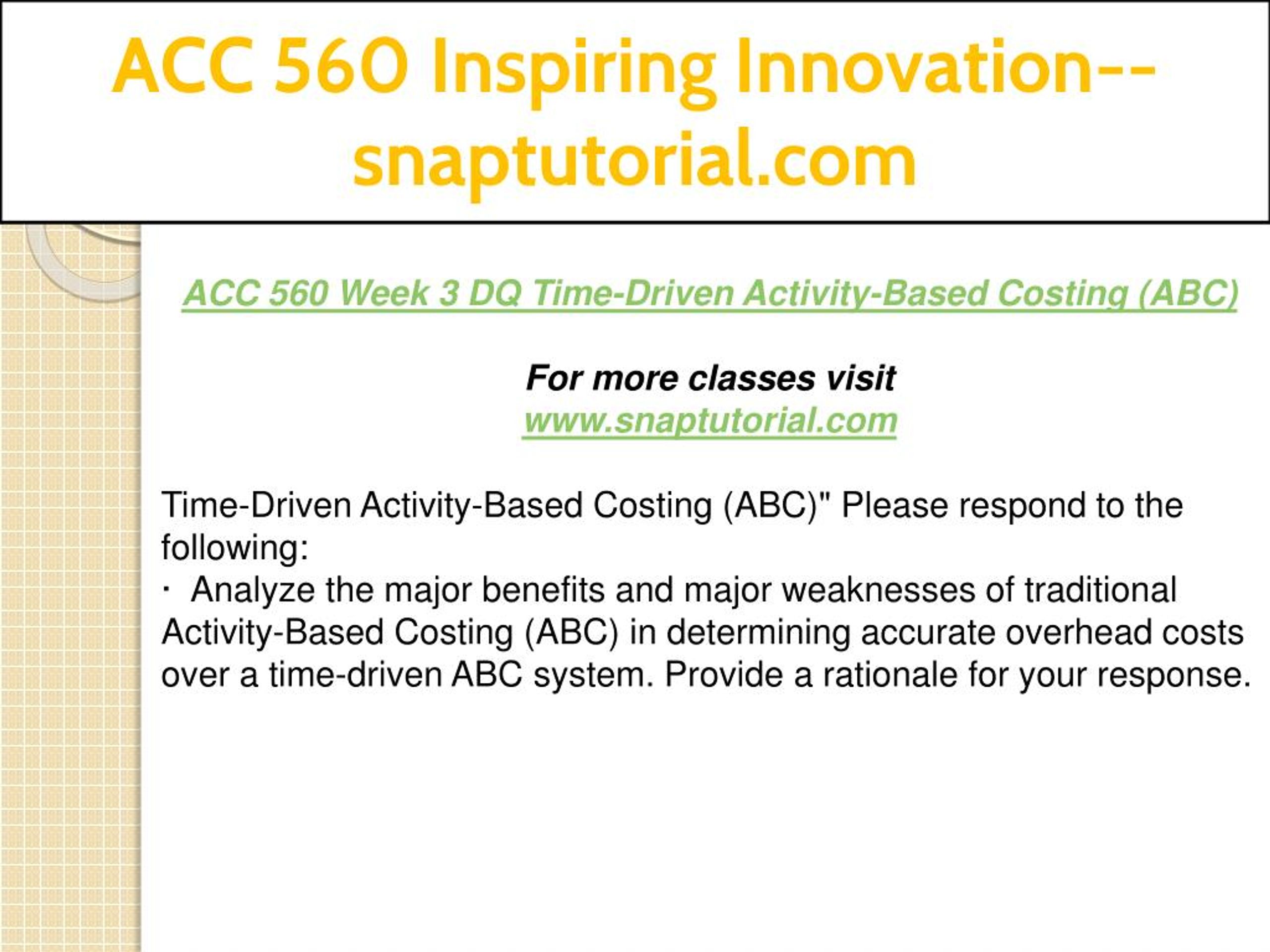 ACC 560 Inspiring Innovation--snaptutorial.com

ACC 560 Week 3 DQ Time-Driven Activity-Based Costing (ABC)

For more classes visit
www.snaptutorial.com

Time-Driven Activity-Based Costing (ABC)" Please respond to the following:
· Analyze the major benefits and major weaknesses of traditional Activity-Based Costing (ABC) in determining accurate overhead costs over a time-driven ABC system. Provide a rationale for your response.